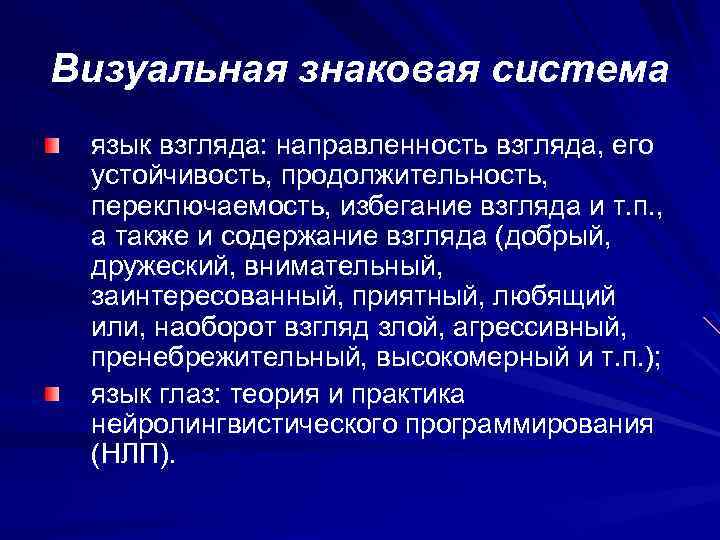 Визуальная знаковая система

язык взгляда: направленность взгляда, его устойчивость, продолжительность, переключаемость, избегание взгляда и т.п., а также и содержание взгляда (добрый, дружеский, внимательный, заинтересованный, приятный, любящий или, наоборот взгляд злой, агрессивный, пренебрежительный, высокомерный и т.п.);

язык глаз: теория и практика нейролингвистического программирования (НЛП).